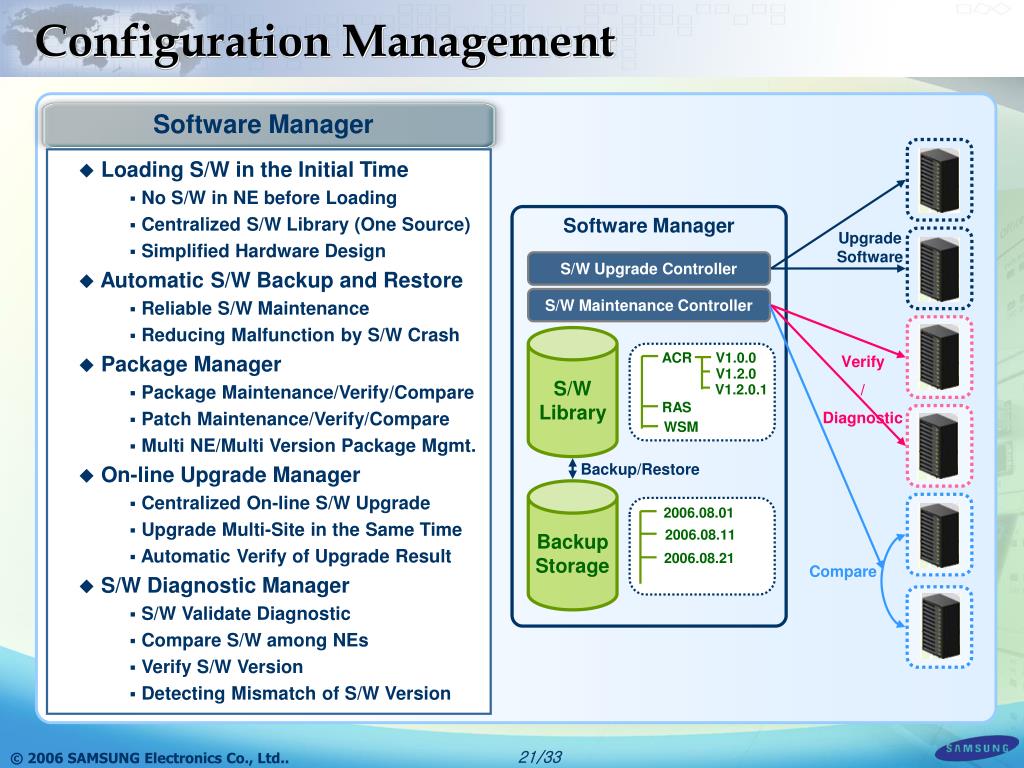 Configuration Management

Software Manager

◆ Loading S/W in the Initial Time
▪ No S/W in NE before Loading
▪ Centralized S/W Library (One Source)
▪ Simplified Hardware Design
◆ Automatic S/W Backup and Restore
▪ Reliable S/W Maintenance
▪ Reducing Malfunction by S/W Crash
◆ Package Manager
▪ Package Maintenance/Verify/Compare
▪ Patch Maintenance/Verify/Compare
▪ Multi NE/Multi Version Package Mgmt.
◆ On-line Upgrade Manager
▪ Centralized On-line S/W Upgrade
▪ Upgrade Multi-Site in the Same Time
▪ Automatic Verify of Upgrade Result
◆ S/W Diagnostic Manager
▪ S/W Validate Diagnostic
▪ Compare S/W among NEs
▪ Verify S/W Version
▪ Detecting Mismatch of S/W Version

Software Manager
S/W Upgrade Controller
S/W Maintenance Controller
S/W Library
ACR
V1.0.0
V1.2.0
V1.2.0.1
RAS
WSM
Backup/Restore
Backup Storage
2006.08.01
2006.08.11
2006.08.21
Upgrade Software
Verify
/
Diagnostic
Compare

© 2006 SAMSUNG Electronics Co., Ltd..
21/33
SAMSUNG